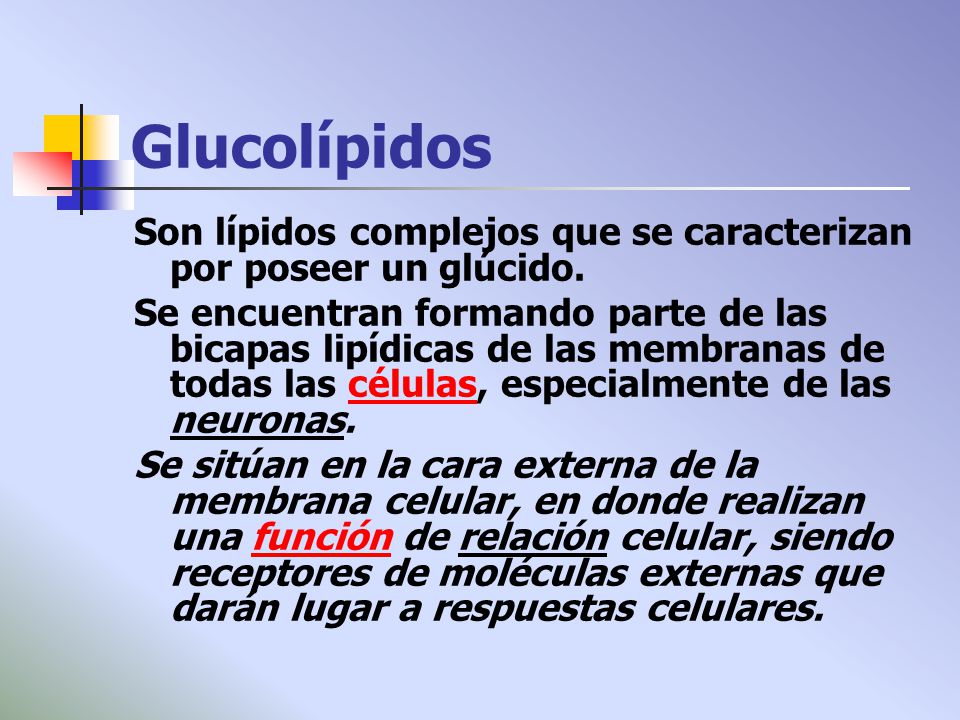 Glucolípidos

Son lípidos complejos que se caracterizan por poseer un glúcido.

Se encuentran formando parte de las bicapas lipídicas de las membranas de todas las células, especialmente de las neuronas.

Se sitúan en la cara externa de la membrana celular, en donde realizan una función de relación celular, siendo receptores de moléculas externas que darán lugar a respuestas celulares.